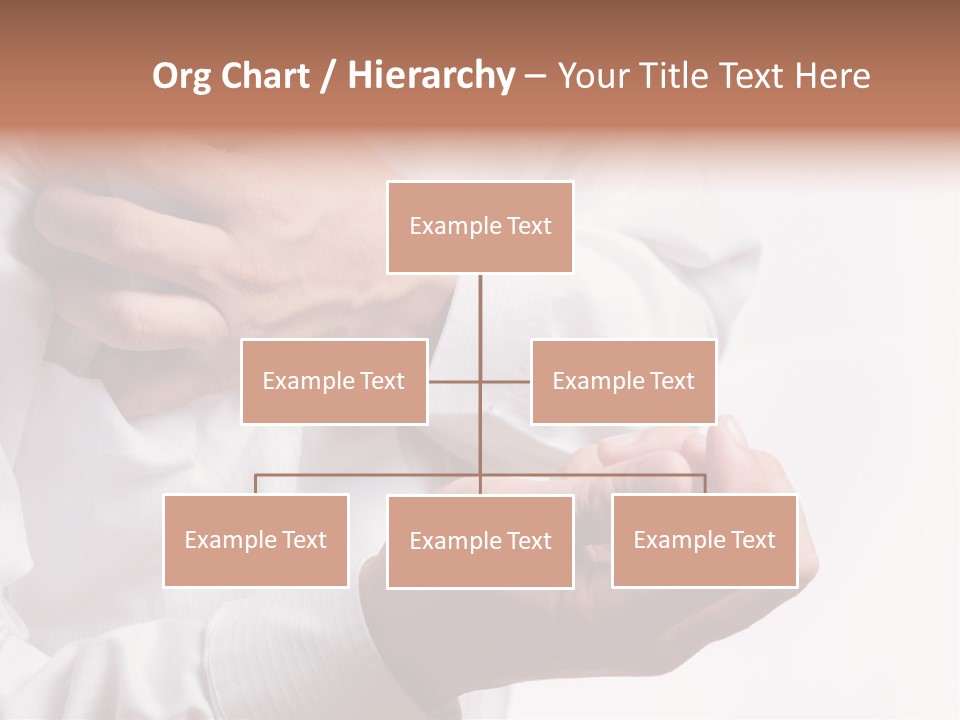 Org Chart / Hierarchy – Your Title Text Here

Example Text

Example Text

Example Text

Example Text

Example Text

Example Text